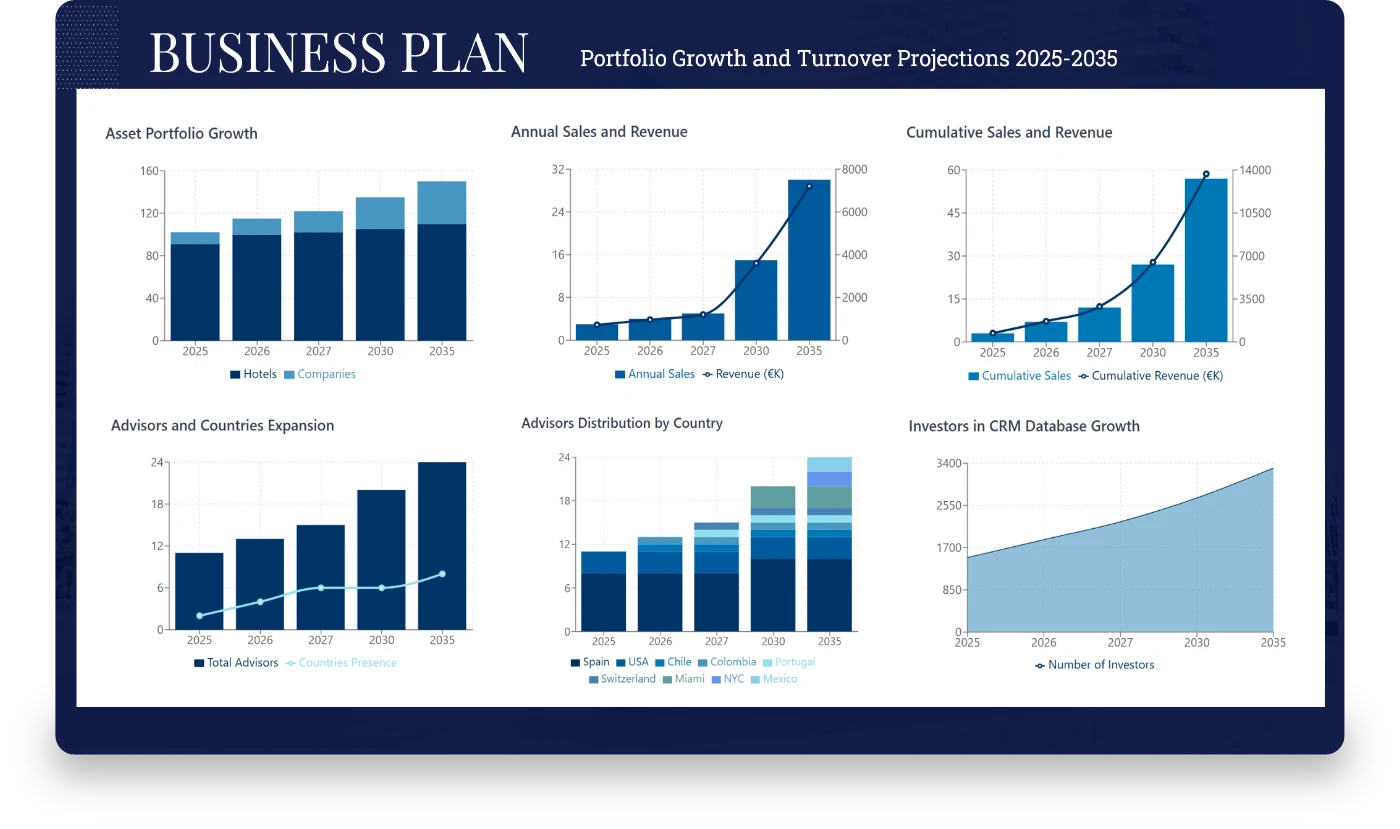 BUSINESS PLAN

Portfolio Growth and Turnover Projections 2025-2035

Asset Portfolio Growth

160
120
80
40
0
2025 2026 2027 2030 2035

Hotels Companies

Annual Sales and Revenue

32
24
16
8
0
8000
6000
4000
2000
0
2025 2026 2027 2030 2035

Annual Sales Revenue (€K)

Cumulative Sales and Revenue

60
45
30
15
0
14000
10500
7000
3500
0
2025 2026 2027 2030 2035

Cumulative Sales Cumulative Revenue (€K)

Advisors and Countries Expansion

24
18
12
6
0
2025 2026 2027 2030 2035

Total Advisors Countries Presence

Advisors Distribution by Country

24
18
12
6
0
2025 2026 2027 2030 2035

Spain USA Chile Colombia Portugal Switzerland Miami NYC Mexico

Investors in CRM Database Growth

3400
2550
1700
850
0
2025 2026 2027 2030 2035

Number of Investors